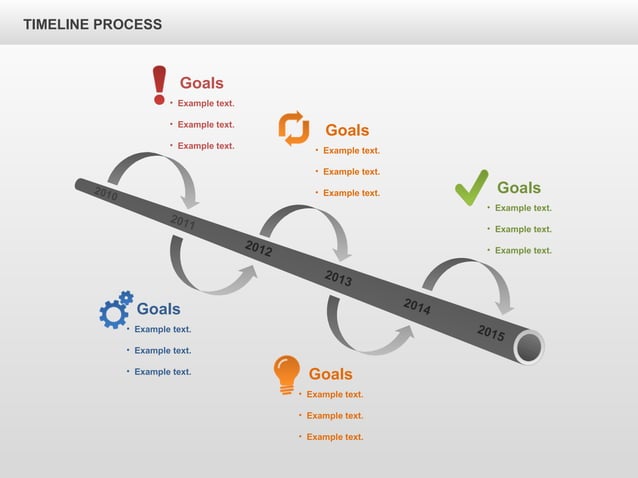 TIMELINE PROCESS

Goals
• Example text.
• Example text.
• Example text.

Goals
• Example text.
• Example text.
• Example text.

Goals
• Example text.
• Example text.
• Example text.

2010
2011
2012
2013
2014
2015

Goals
• Example text.
• Example text.
• Example text.

Goals
• Example text.
• Example text.
• Example text.